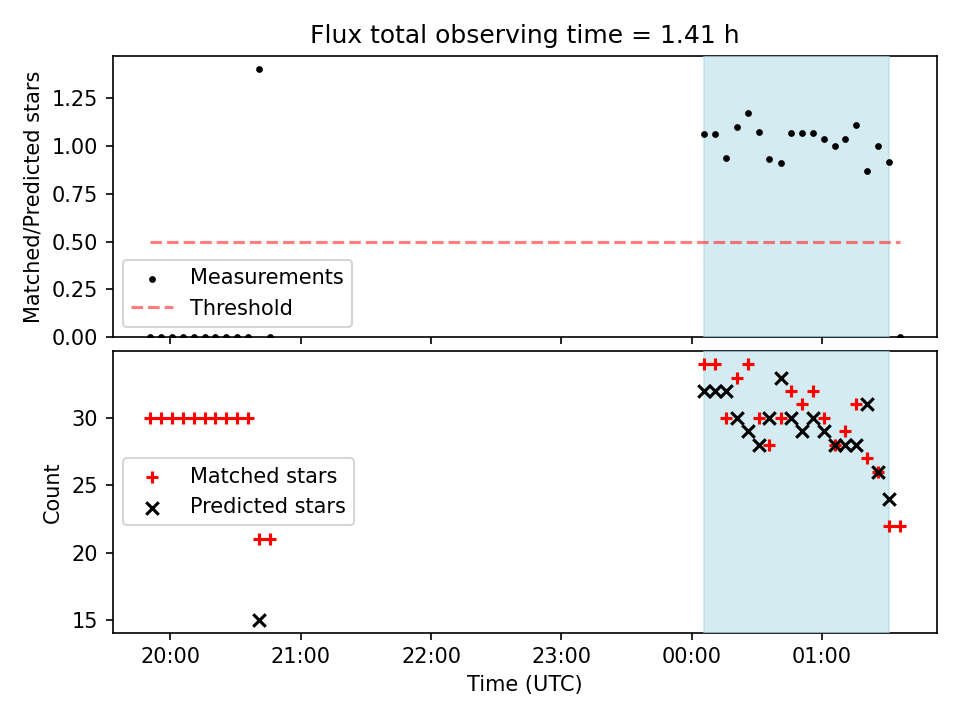 Flux total observing time = 1.41 h

Matched/Predicted stars

1.25
1.00
0.75
0.50
0.25
0.00

Measurements
Threshold

Count

30
25
20
15

Matched stars
Predicted stars

20:00
21:00
22:00
23:00
00:00
01:00

Time (UTC)